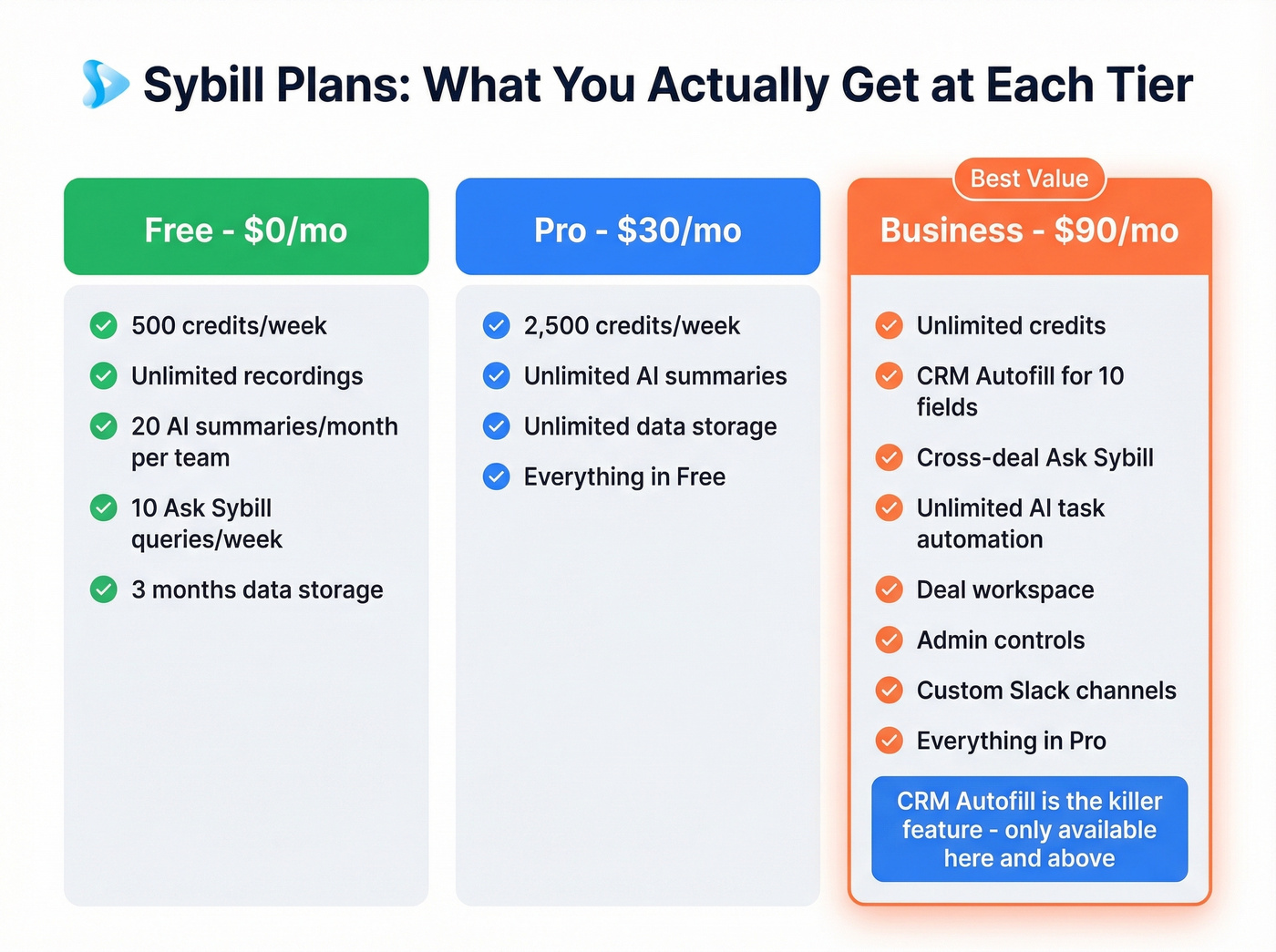 Sybill Plans: What You Actually Get at Each Tier

Free - $0/mo

500 credits/week
Unlimited recordings
20 AI summaries/month per team
10 Ask Sybill queries/week
3 months data storage

Pro - $30/mo

2,500 credits/week
Unlimited AI summaries
Unlimited data storage
Everything in Free

Best Value

Business - $90/mo

Unlimited credits
CRM Autofill for 10 fields
Cross-deal Ask Sybill
Unlimited AI task automation
Deal workspace
Admin controls
Custom Slack channels
Everything in Pro

CRM Autofill is the killer feature - only available here and above